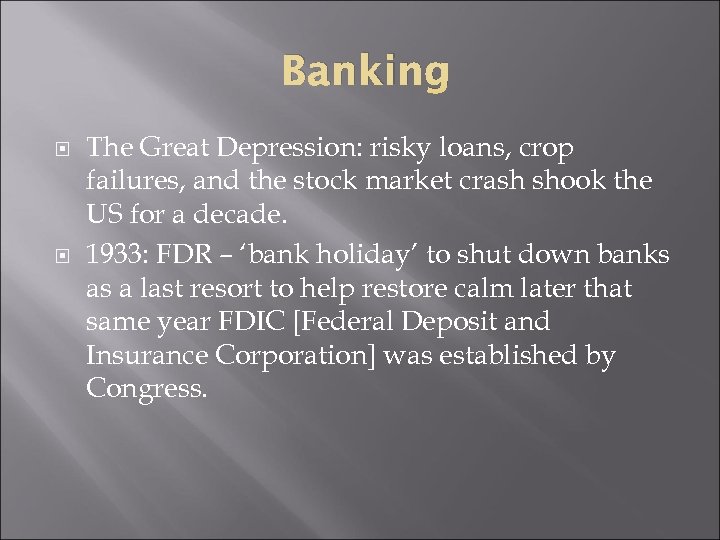 Banking

The Great Depression: risky loans, crop failures, and the stock market crash shook the US for a decade.

1933: FDR – ‘bank holiday’ to shut down banks as a last resort to help restore calm later that same year FDIC [Federal Deposit and Insurance Corporation] was established by Congress.